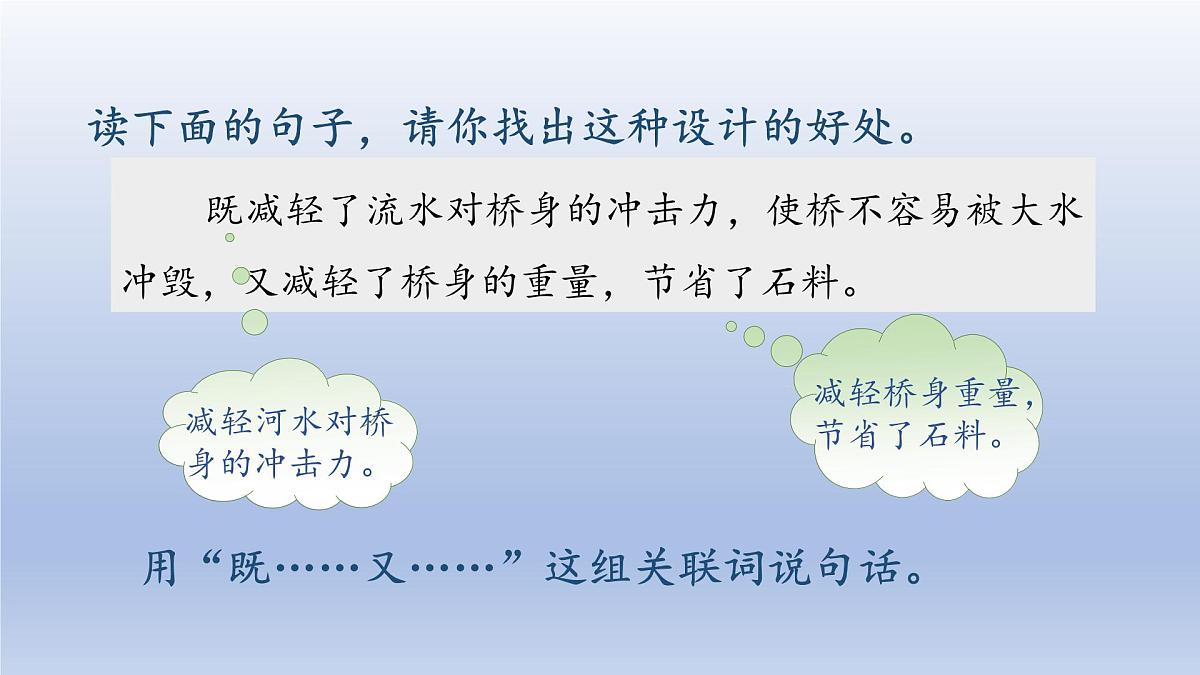 读下面的句子，请你找出这种设计的好处。

既减轻了流水对桥身的冲击力，使桥不容易被大水冲毁，又减轻了桥身的重量，节省了石料。

减轻河水对桥身的冲击力。

减轻桥身重量，节省了石料。

用“既……又……”这组关联词说句话。